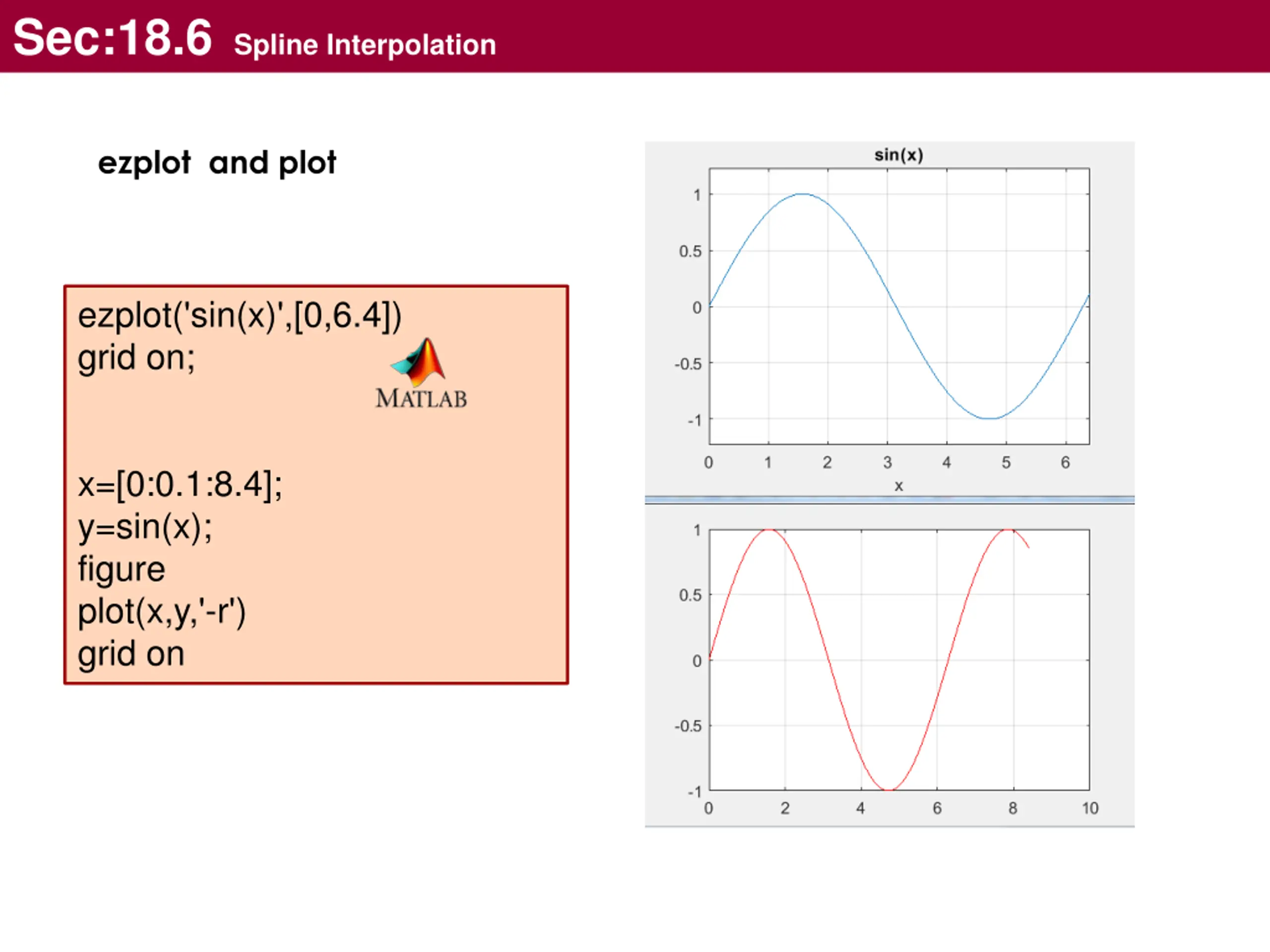 Sec:18.6 Spline Interpolation

ezplot and plot

ezplot('sin(x)',[0,6.4])
grid on;

MATLAB

x=[0:0.1:8.4];
y=sin(x);
figure
plot(x,y,'-r')
grid on

sin(x)

1
0.5
0
-0.5
-1
0 1 2 3 4 5 6
x

1
0.5
0
-0.5
-1
0 2 4 6 8 10